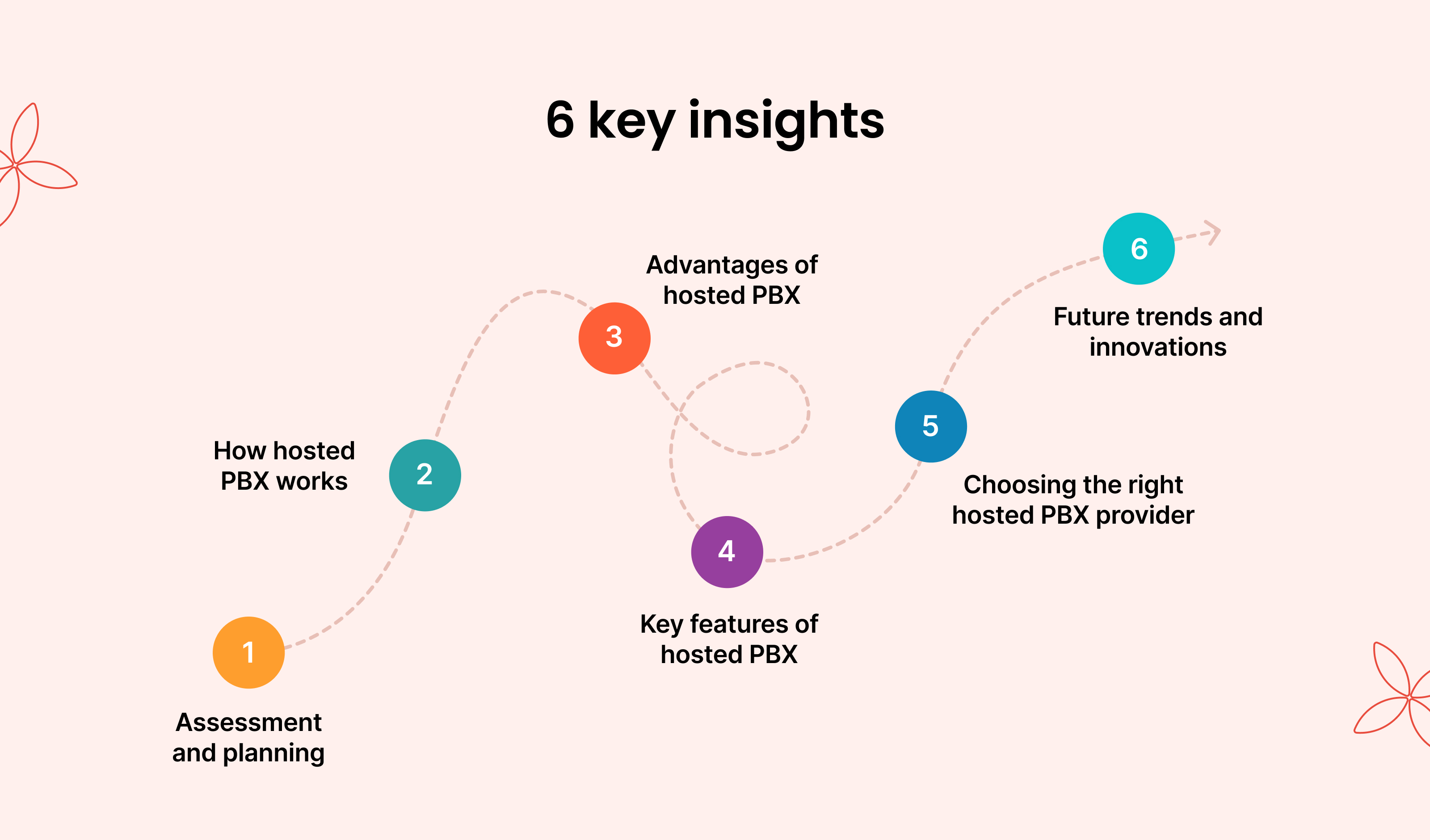 6 key insights

1

Assessment and planning

2

How hosted PBX works

3

Advantages of hosted PBX

4

Key features of hosted PBX

5

Choosing the right hosted PBX provider

6

Future trends and innovations